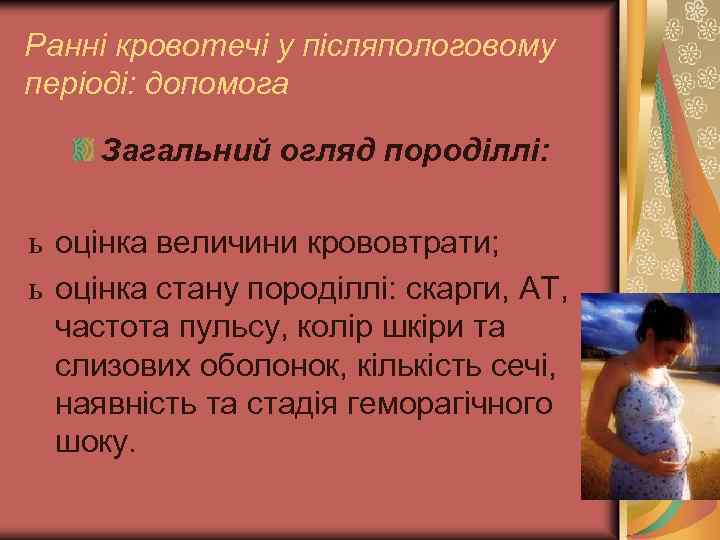 Ранні кровотечі у післяпологовому періоді: допомога

Загальний огляд породіллі:

ь оцінка величини крововтрати;

ь оцінка стану породіллі: скарги, АТ, частота пульсу, колір шкіри та слизових оболонок, кількість сечі, наявність та стадія геморагічного шоку.